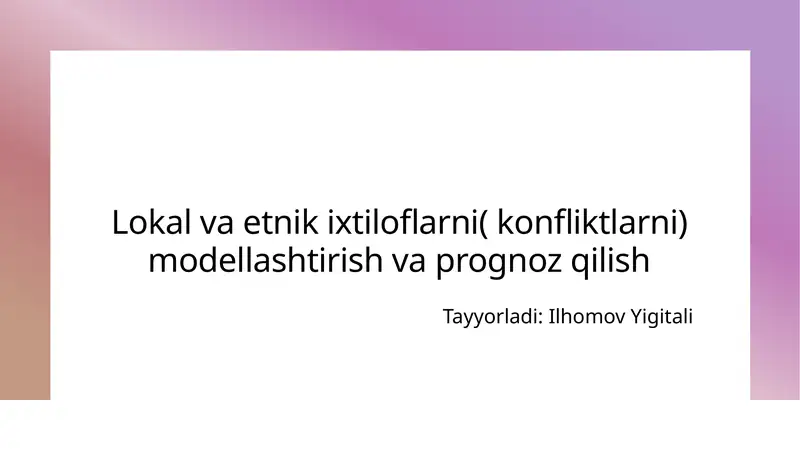 Lokal va etnik ixtiloflarni( konfliktlarni) modellashtirish va prognoz qilish

Tayyorladi: Ilhomov Yigitali